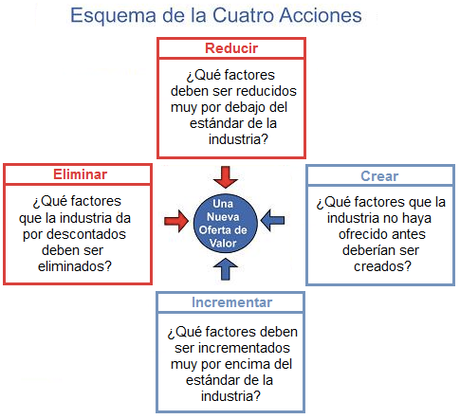 Esquema de la Cuatro Acciones

Reducir

¿Qué factores deben ser reducidos muy por debajo del estándar de la industria?

Eliminar

¿Qué factores que la industria da por descontados deben ser eliminados?

Una Nueva Oferta de Valor

Crear

¿Qué factores que la industria no haya ofrecido antes deberían ser creados?

Incrementar

¿Qué factores deben ser incrementados muy por encima del estándar de la industria?